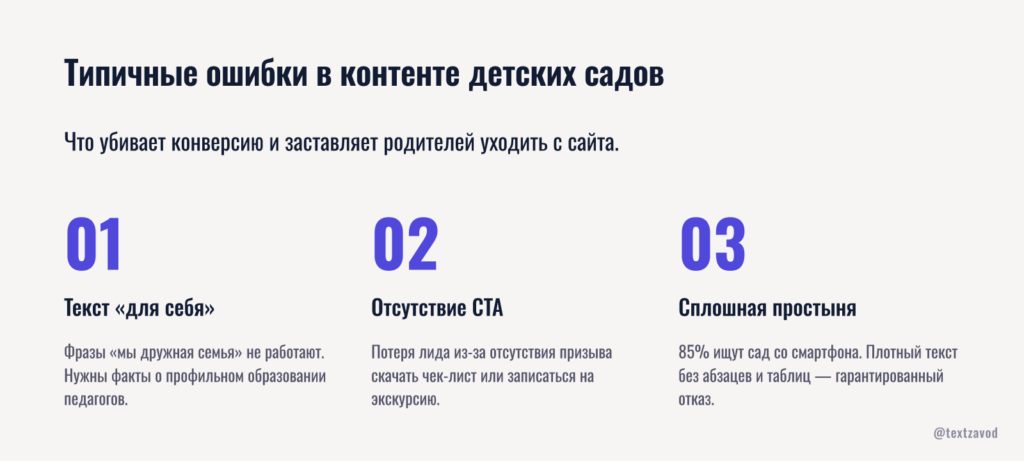 Типичные ошибки в контенте детских садов

Что убивает конверсию и заставляет родителей уходить с сайта.

01

Текст «для себя»

Фразы «мы дружная семья» не работают. Нужны факты о профильном образовании педагогов.

02

Отсутствие CTA

Потеря лида из-за отсутствия призыва скачать чек-лист или записаться на экскурсию.

03

Сплошная простыня

85% ищут сад со смартфона. Плотный текст без абзацев и таблиц — гарантированный отказ.

@textzavod